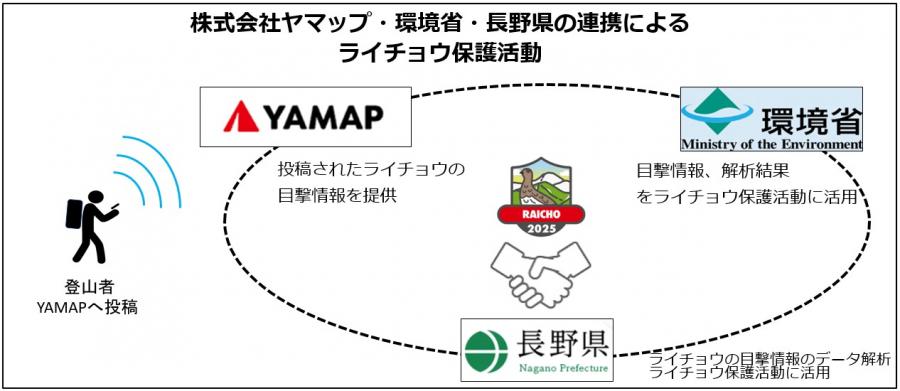 株式会社ヤマップ・環境省・長野県の連携による
ライチョウ保護活動

YAMAP

環境省
Ministry of the Environment

投稿されたライチョウの目撃情報を提供

RAICHO
2025

目撃情報、解析結果をライチョウ保護活動に活用

登山者
YAMAPへ投稿

長野県
Nagano Prefecture

ライチョウの目撃情報のデータ解析
ライチョウ保護活動に活用